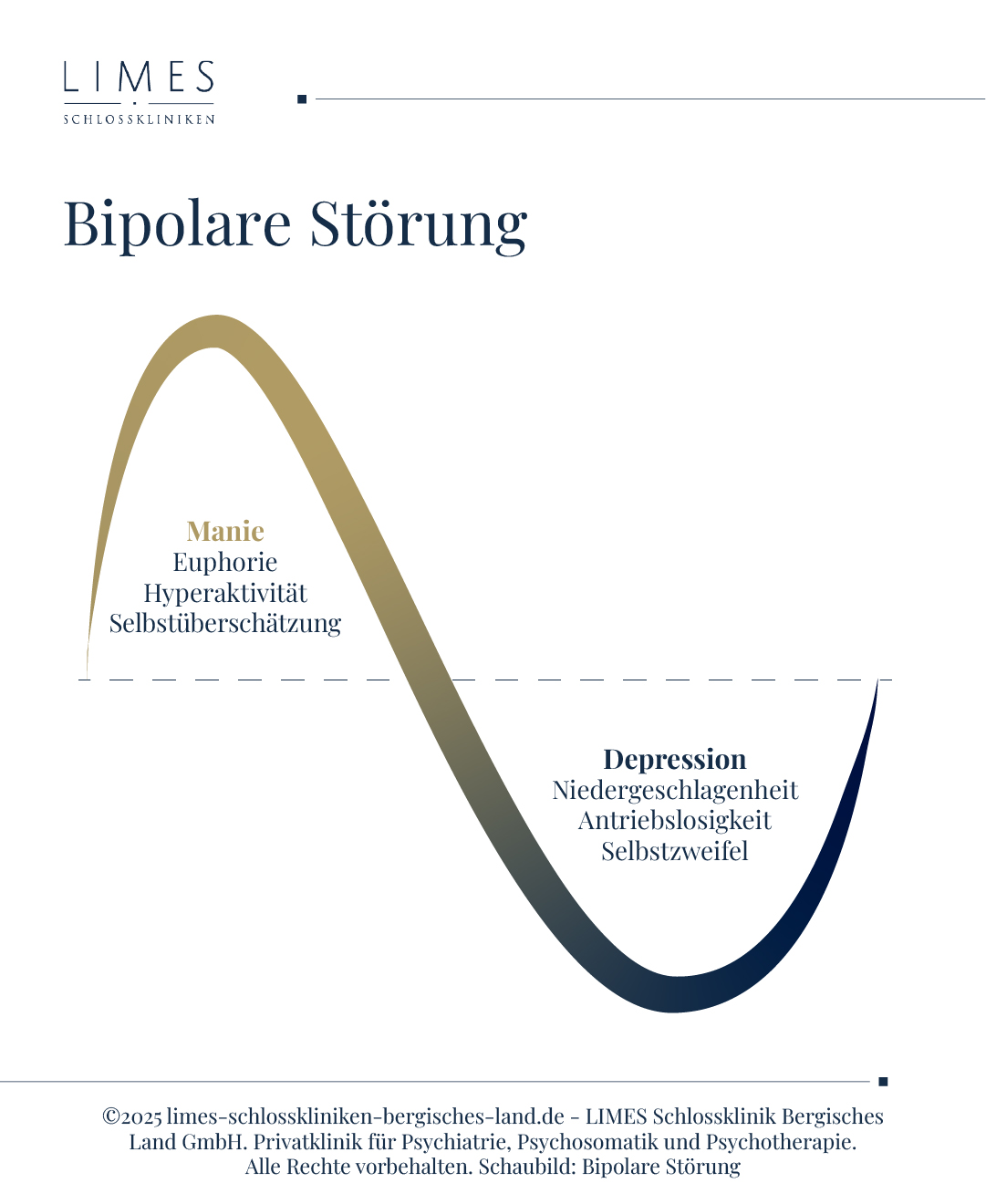 LIMES
SCHLOSSKLINIKEN

Bipolare Störung

Manie
Euphorie
Hyperaktivität
Selbstüberschätzung

Depression
Niedergeschlagenheit
Antriebslosigkeit
Selbstzweifel

©2025 limes-schlosskliniken-bergisches-land.de - LIMES Schlossklinik Bergisches Land GmbH. Privatklinik für Psychiatrie, Psychosomatik und Psychotherapie. Alle Rechte vorbehalten. Schaubild: Bipolare Störung